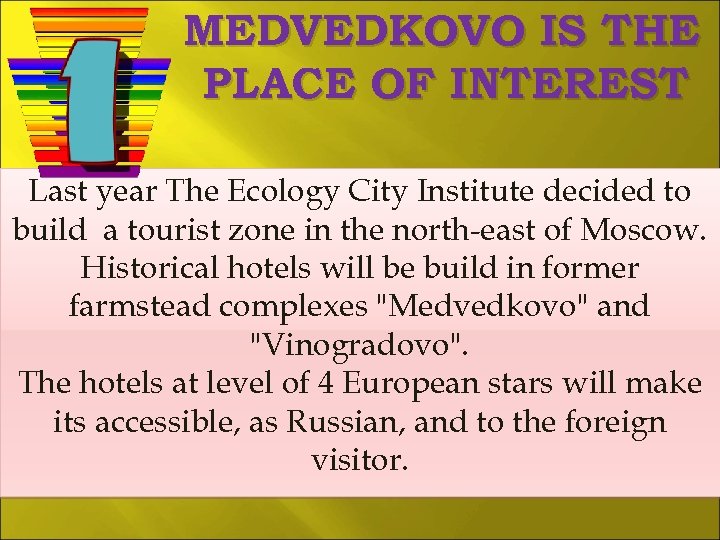 1

MEDVEDKOVO IS THE PLACE OF INTEREST

Last year The Ecology City Institute decided to build a tourist zone in the north-east of Moscow. Historical hotels will be build in former farmstead complexes "Medvedkovo" and "Vinogradovo".
The hotels at level of 4 European stars will make its accessible, as Russian, and to the foreign visitor.